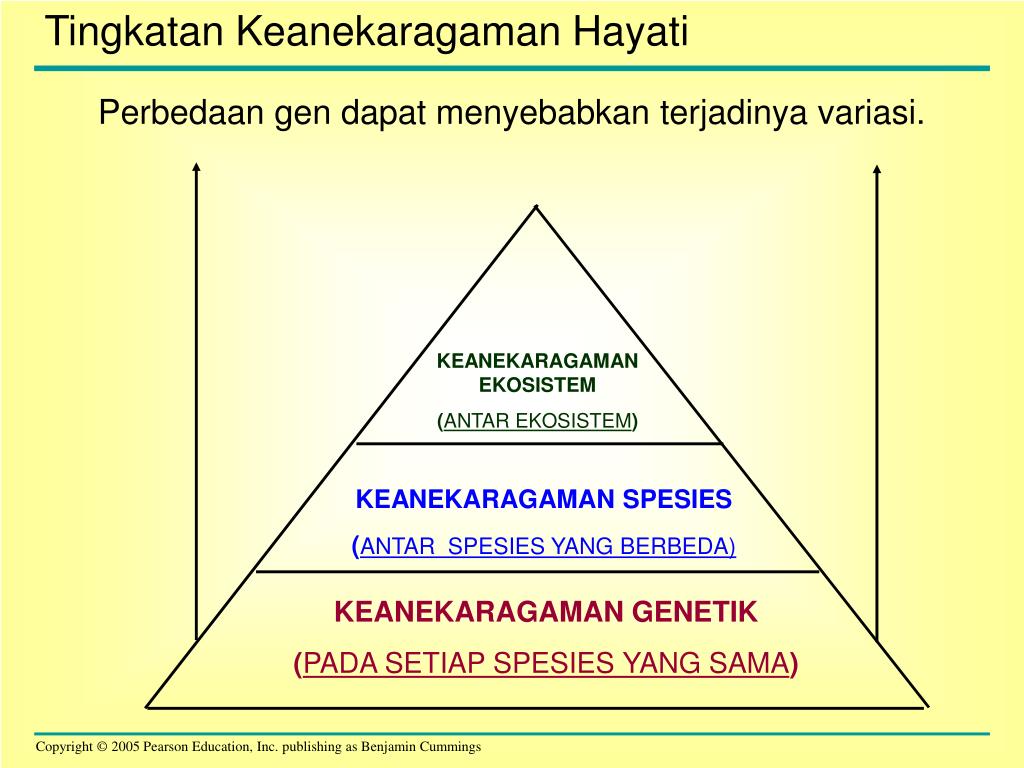 Tingkatan Keanekaragaman Hayati

Perbedaan gen dapat menyebabkan terjadinya variasi.

KEANEKARAGAMAN EKOSISTEM

(ANTAR EKOSISTEM)

KEANEKARAGAMAN SPESIES

(ANTAR SPESIES YANG BERBEDA)

KEANEKARAGAMAN GENETIK

(PADA SETIAP SPESIES YANG SAMA)

Copyright © 2005 Pearson Education, Inc. publishing as Benjamin Cummings